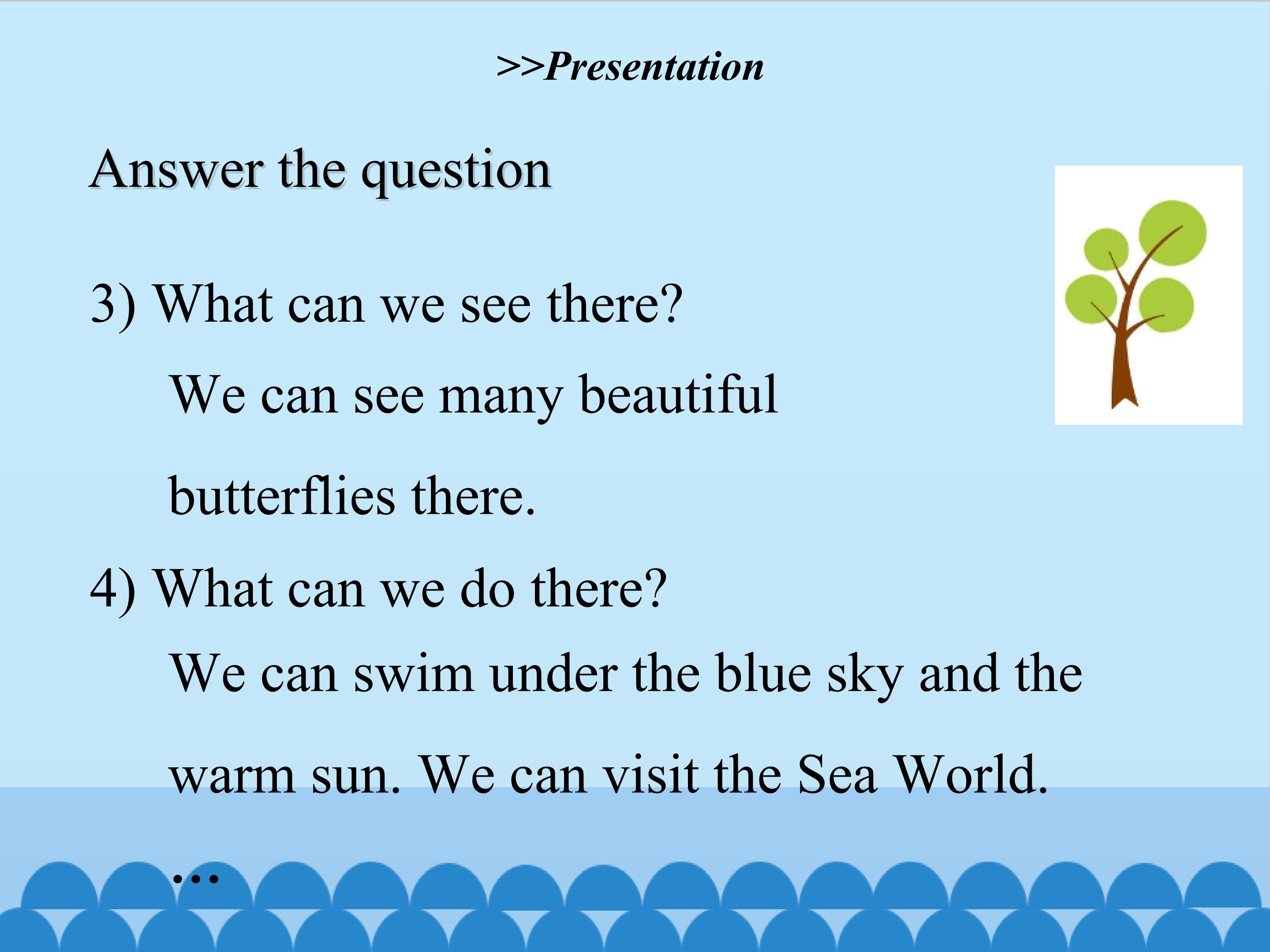 >>Presentation

Answer the question

3) What can we see there?

We can see many beautiful butterflies there.

4) What can we do there?

We can swim under the blue sky and the warm sun. We can visit the Sea World.

…